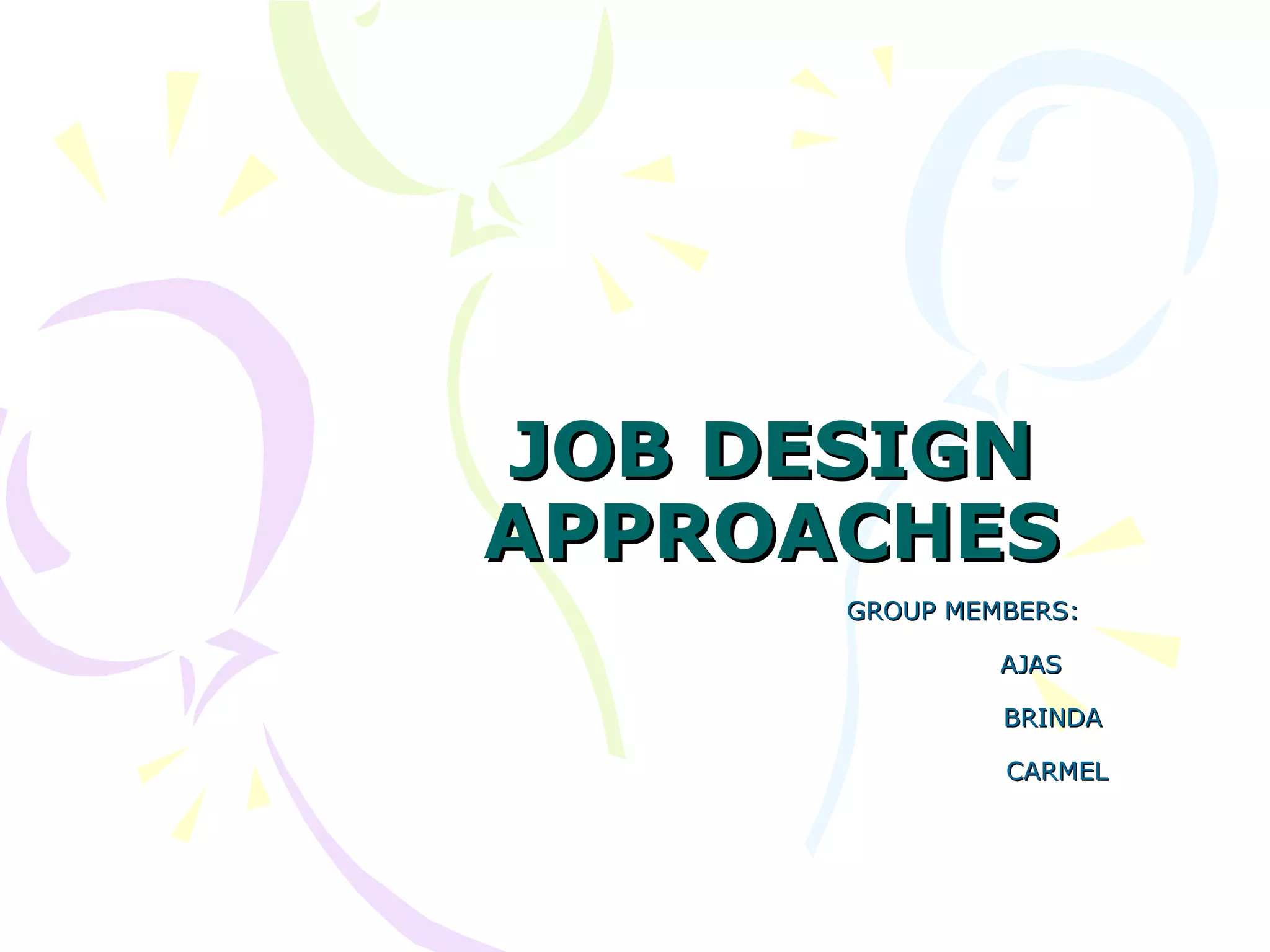 JOB DESIGN APPROACHES

GROUP MEMBERS:

AJAS

BRINDA

CARMEL